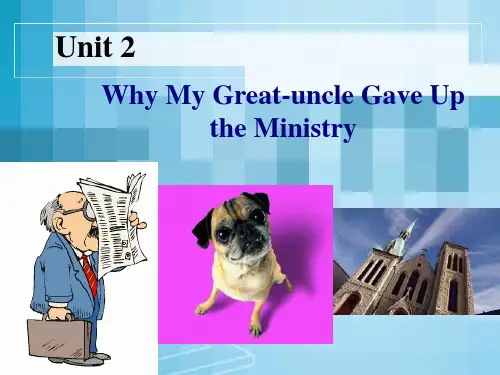 Unit 2

Why My Great-uncle Gave Up the Ministry